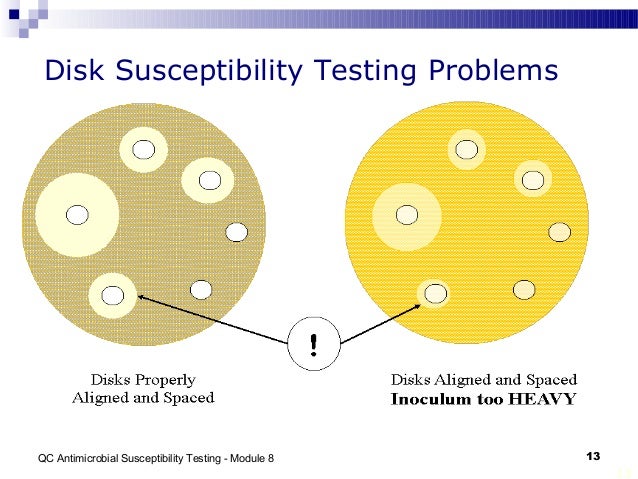 Disk Susceptibility Testing Problems

!

Disks Properly Aligned and Spaced

Disks Aligned and Spaced
Inoculum too HEAVY

QC Antimicrobial Susceptibility Testing - Module 8

13